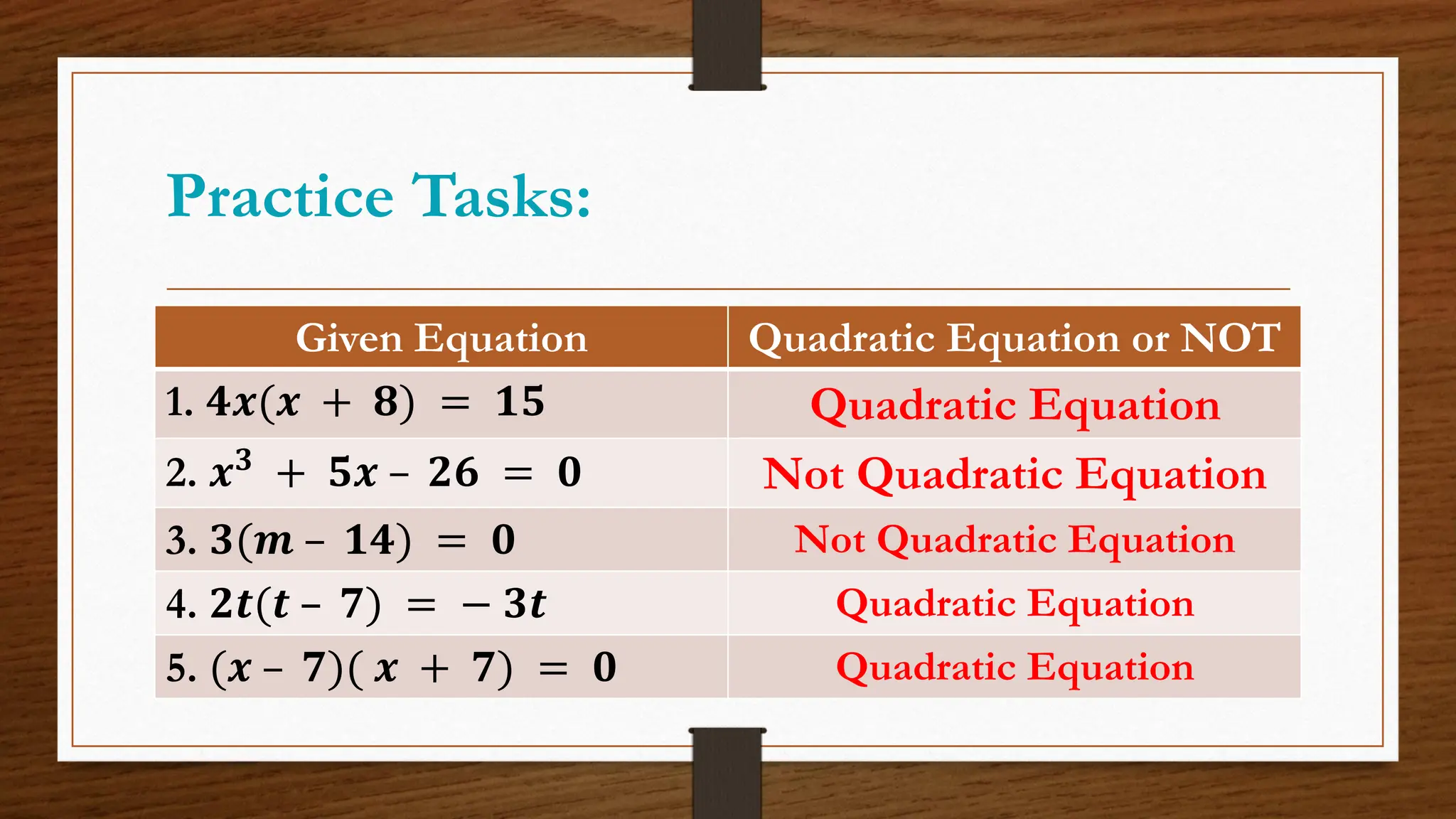 Practice Tasks:

| Given Equation | Quadratic Equation or NOT |
|---|---|
| 1. $4x(x + 8) = 15$ | Quadratic Equation |
| 2. $x^3 + 5x - 26 = 0$ | Not Quadratic Equation |
| 3. $3(m - 14) = 0$ | Not Quadratic Equation |
| 4. $2t(t - 7) = -3t$ | Quadratic Equation |
| 5. $(x - 7)(x + 7) = 0$ | Quadratic Equation |